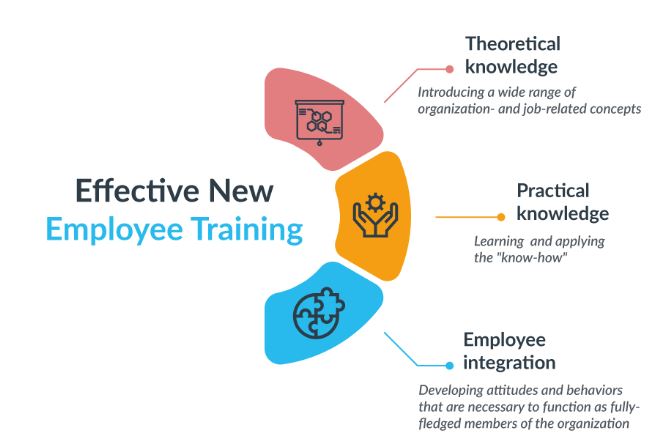 Effective New
Employee Training

Theoretical knowledge

Introducing a wide range of organization- and job-related concepts

Practical knowledge

Learning and applying the "know-how"

Employee integration

Developing attitudes and behaviors that are necessary to function as fully-fledged members of the organization